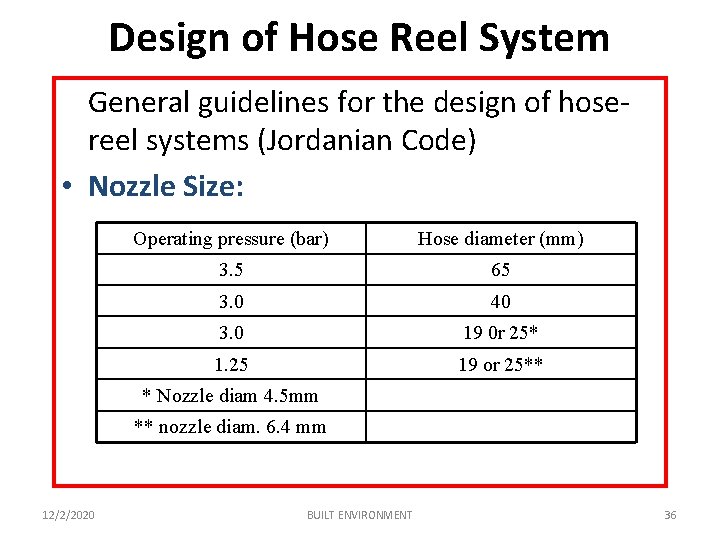 Design of Hose Reel System

General guidelines for the design of hose-reel systems (Jordanian Code)

• Nozzle Size:

| Operating pressure (bar) | Hose diameter (mm) |
|---|---|
| 3.5 | 65 |
| 3.0 | 40 |
| 3.0 | 19 0r 25* |
| 1.25 | 19 or 25** |
| * Nozzle diam 4.5mm | |
| ** nozzle diam. 6.4 mm | |

12/2/2020 BUILT ENVIRONMENT 36